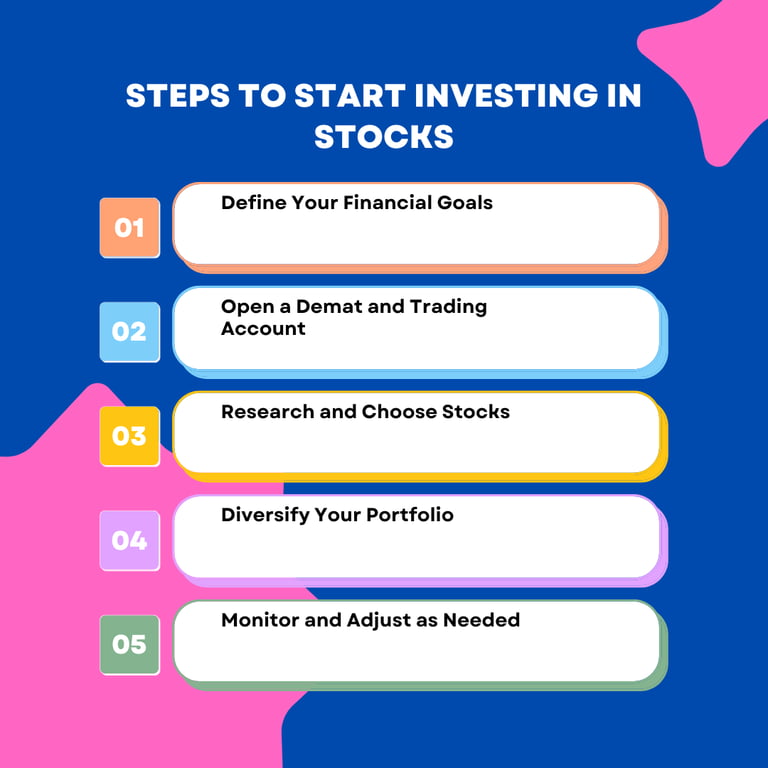 STEPS TO START INVESTING IN STOCKS

01 Define Your Financial Goals

02 Open a Demat and Trading Account

03 Research and Choose Stocks

04 Diversify Your Portfolio

05 Monitor and Adjust as Needed